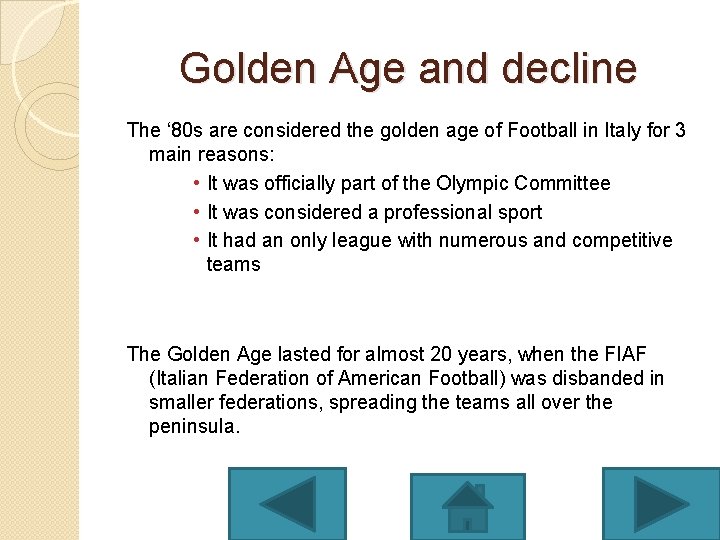 Golden Age and decline

The ‘80s are considered the golden age of Football in Italy for 3 main reasons:

• It was officially part of the Olympic Committee
• It was considered a professional sport
• It had an only league with numerous and competitive teams

The Golden Age lasted for almost 20 years, when the FIAF (Italian Federation of American Football) was disbanded in smaller federations, spreading the teams all over the peninsula.